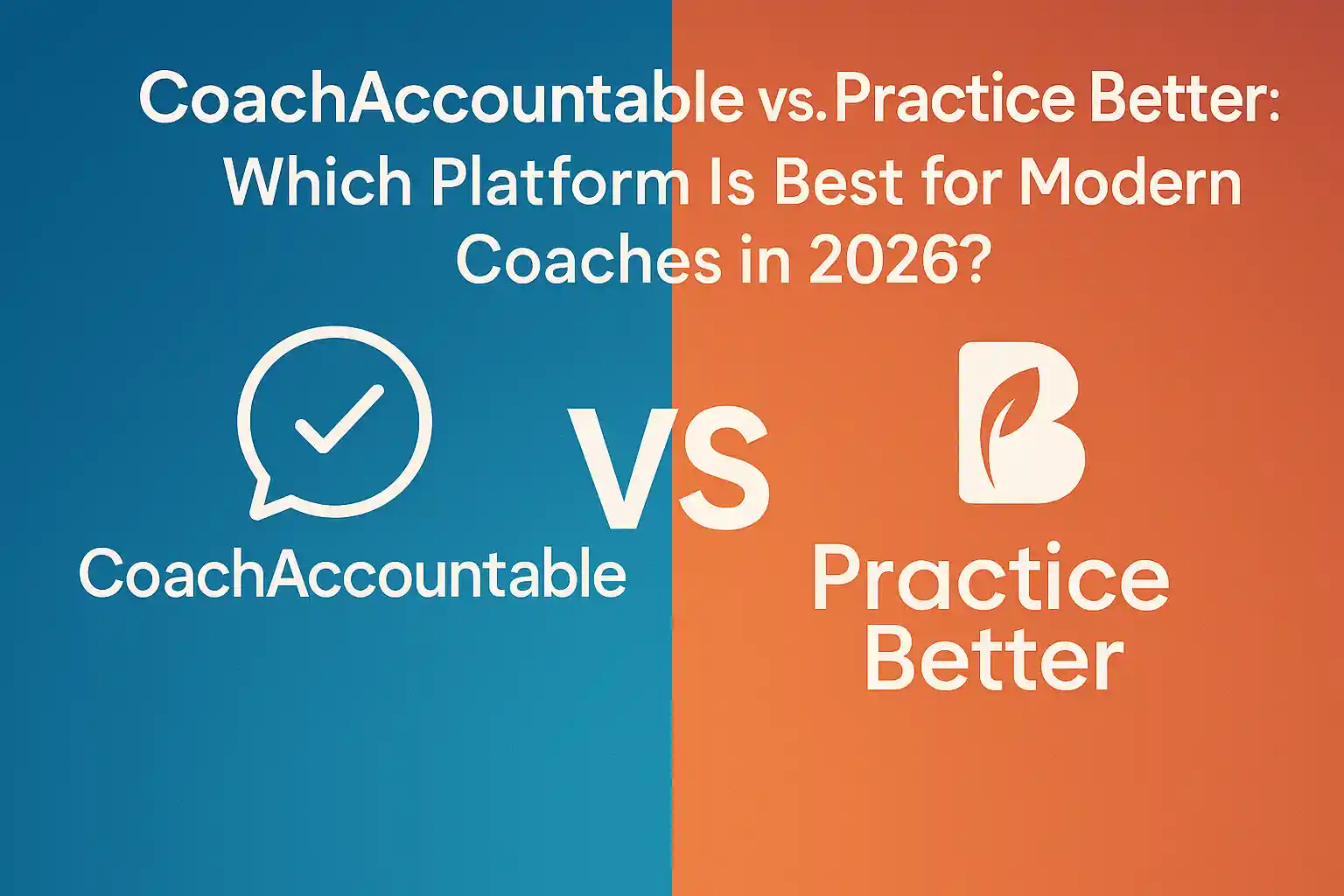 CoachAccountable vs. Practice Better: Which Platform Is Best for Modern Coaches in 2026?

CoachAccountable

VS

Practice Better